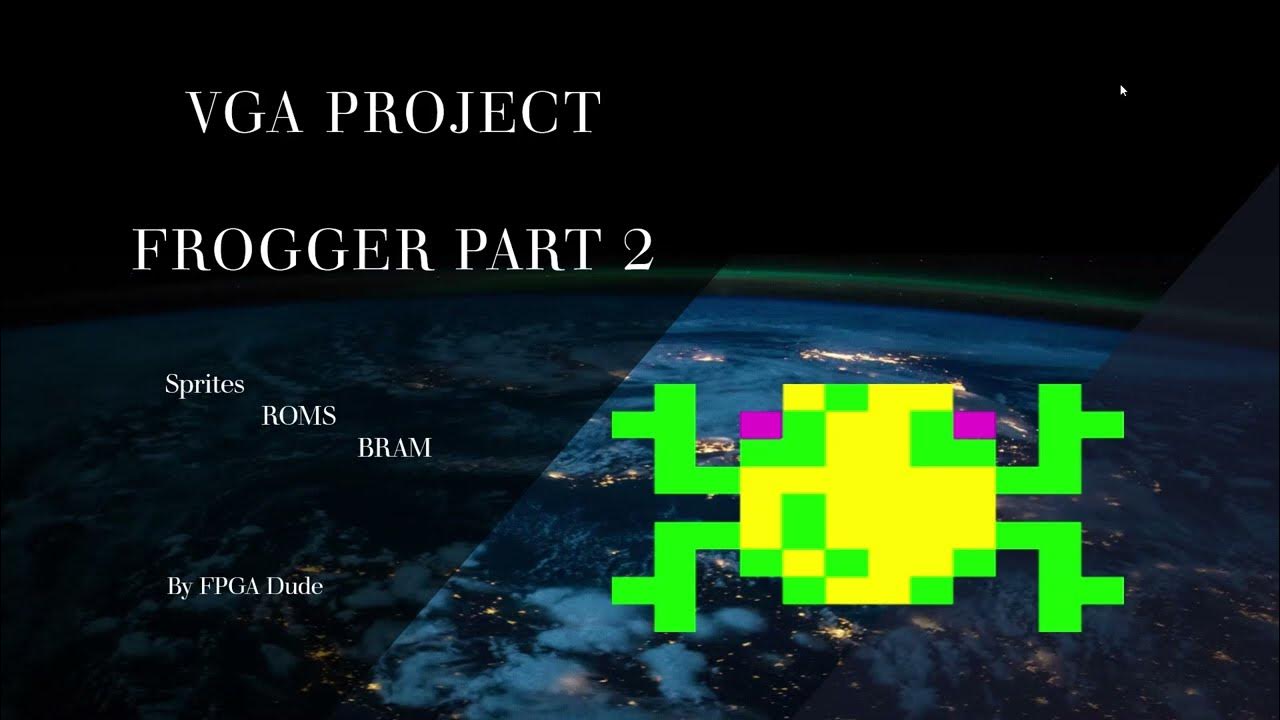 VGA PROJECT

FROGGER PART 2

Sprites
ROMS
BRAM

By FPGA Dude